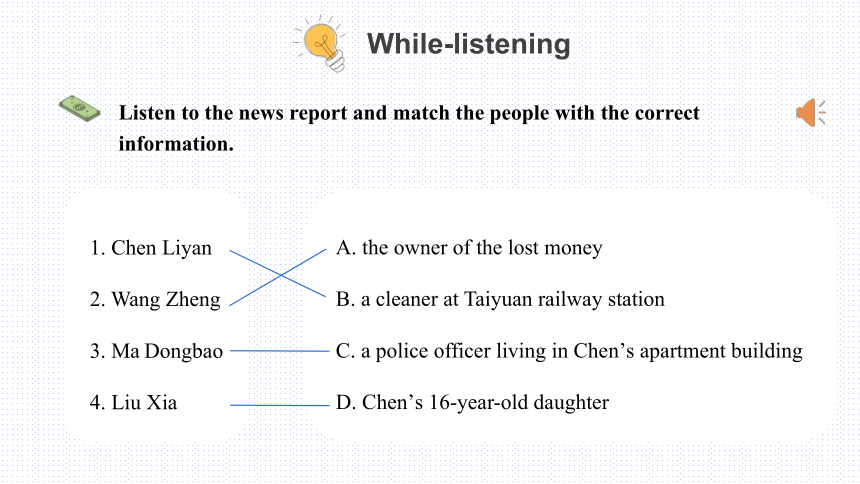 While-listening

Listen to the news report and match the people with the correct information.

1. Chen Liyan

2. Wang Zheng

3. Ma Dongbao

4. Liu Xia

A. the owner of the lost money

B. a cleaner at Taiyuan railway station

C. a police officer living in Chen’s apartment building

D. Chen’s 16-year-old daughter